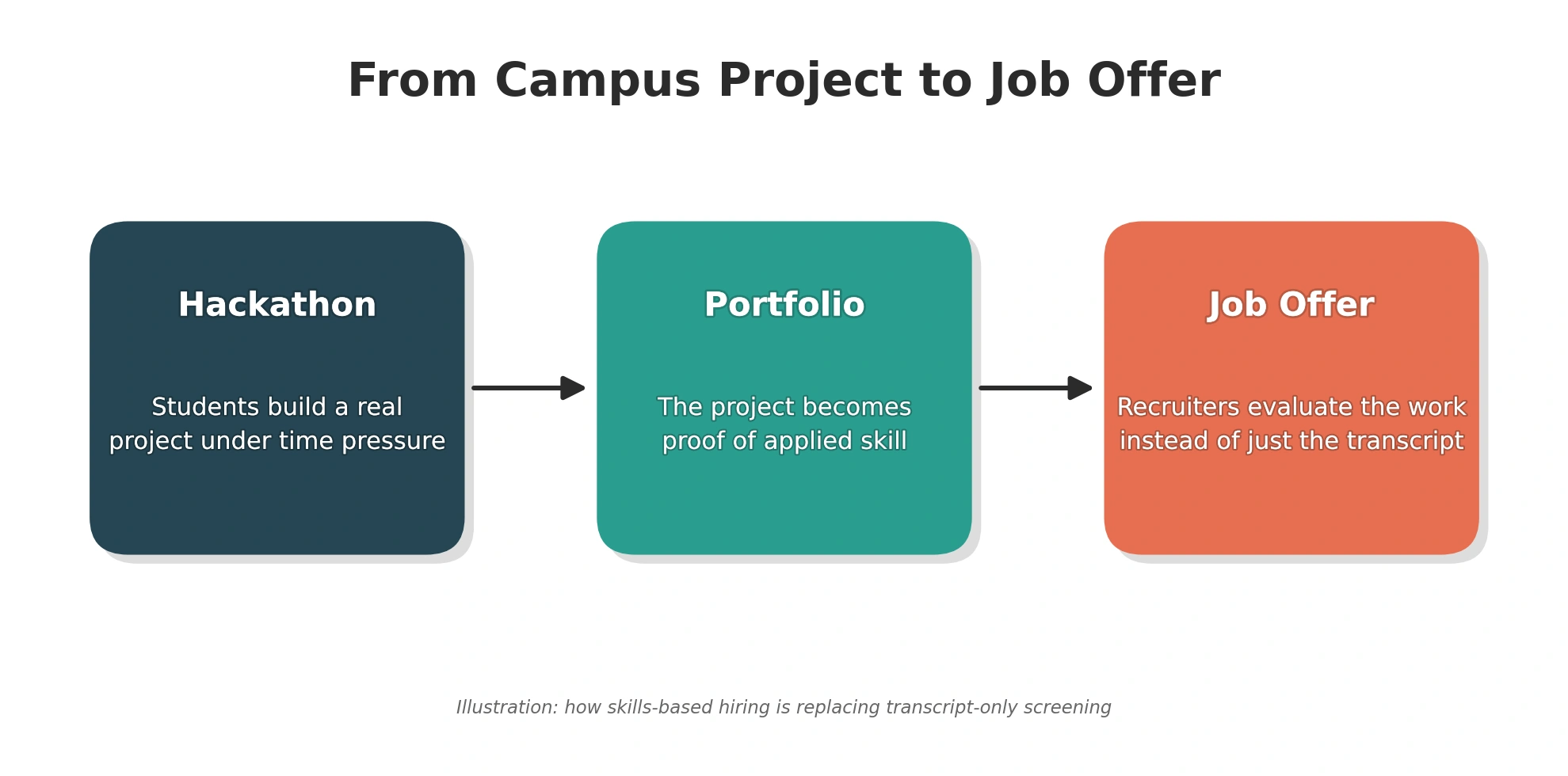 From Campus Project to Job Offer

Hackathon

Students build a real project under time pressure

Portfolio

The project becomes proof of applied skill

Job Offer

Recruiters evaluate the work instead of just the transcript

Illustration: how skills-based hiring is replacing transcript-only screening